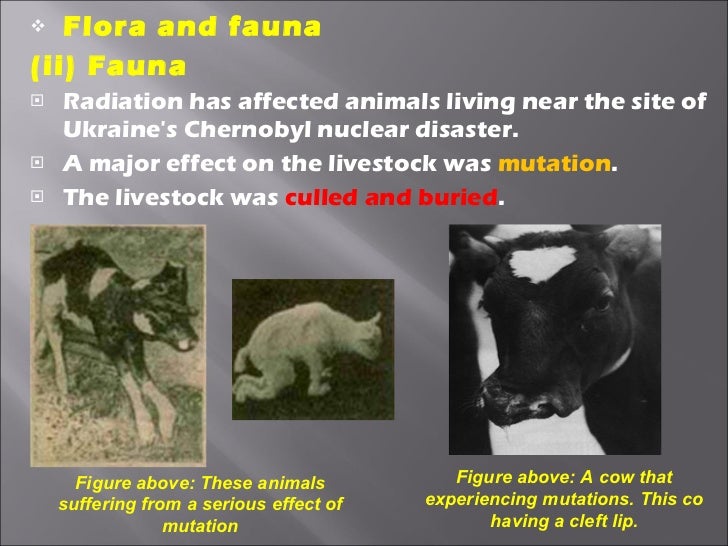 ❖ Flora and fauna

(ii) Fauna

▣ Radiation has affected animals living near the site of Ukraine's Chernobyl nuclear disaster.

▣ A major effect on the livestock was mutation.

▣ The livestock was culled and buried.

Figure above: These animals suffering from a serious effect of mutation

Figure above: A cow that experiencing mutations. This co having a cleft lip.